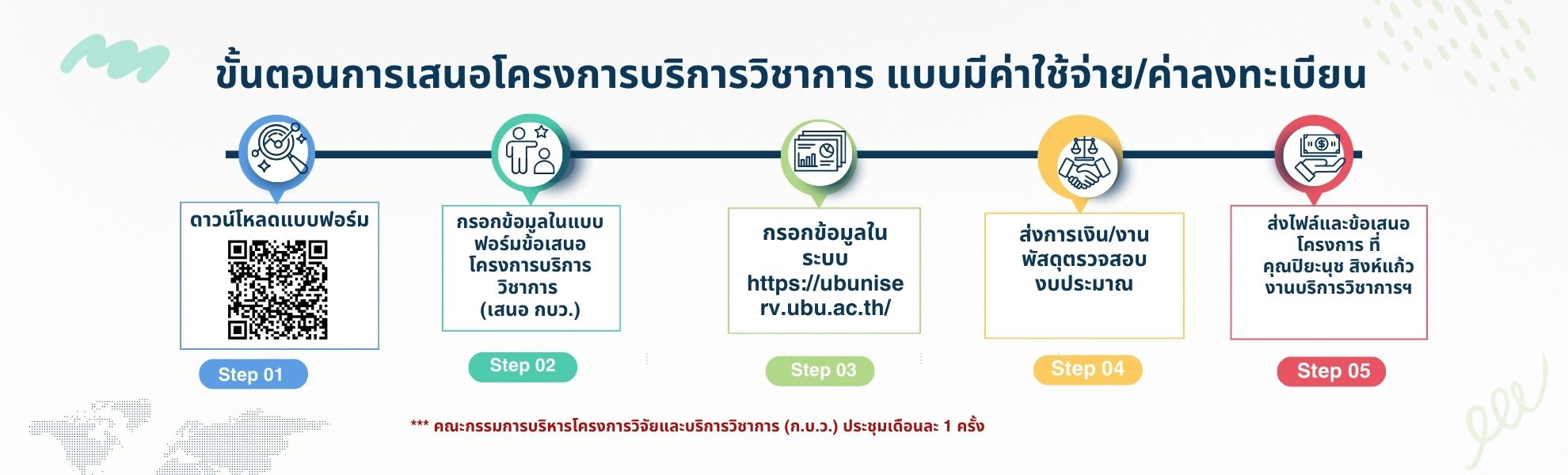 ขั้นตอนการเสนอโครงการบริการวิชาการ แบบมีค่าใช้จ่าย/ค่าลงทะเบียน

ดาวน์โหลดแบบฟอร์ม

Step 01

กรอกข้อมูลในแบบฟอร์มข้อเสนอโครงการบริการวิชาการ (เสนอ กบว.)

Step 02

กรอกข้อมูลในระบบ https://ubuniserv.ubu.ac.th/

Step 03

ส่งการเงิน/งานพัสดุตรวจสอบงบประมาณ

Step 04

ส่งไฟล์และข้อเสนอโครงการ ที่ คุณปิยะนุช สิงห์แก้ว งานบริการวิชาการฯ

Step 05

*** คณะกรรมการบริหารโครงการวิจัยและบริการวิชาการ (ก.บ.ว.) ประชุมเดือนละ 1 ครั้ง